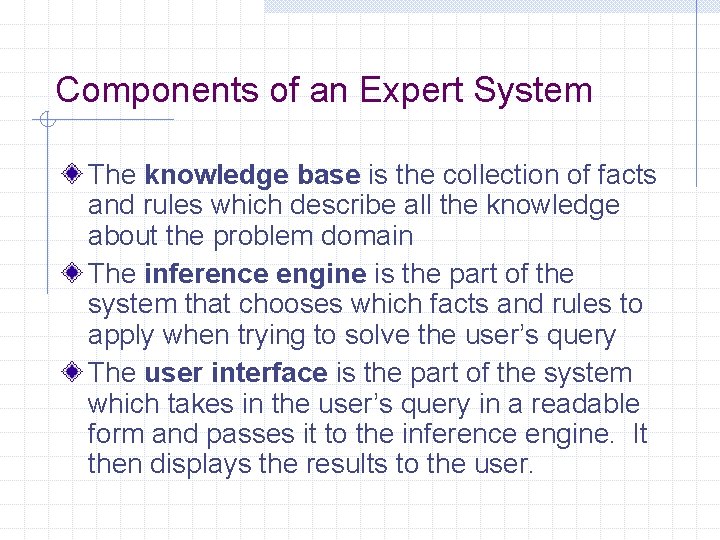 Components of an Expert System

The knowledge base is the collection of facts and rules which describe all the knowledge about the problem domain

The inference engine is the part of the system that chooses which facts and rules to apply when trying to solve the user's query

The user interface is the part of the system which takes in the user's query in a readable form and passes it to the inference engine. It then displays the results to the user.